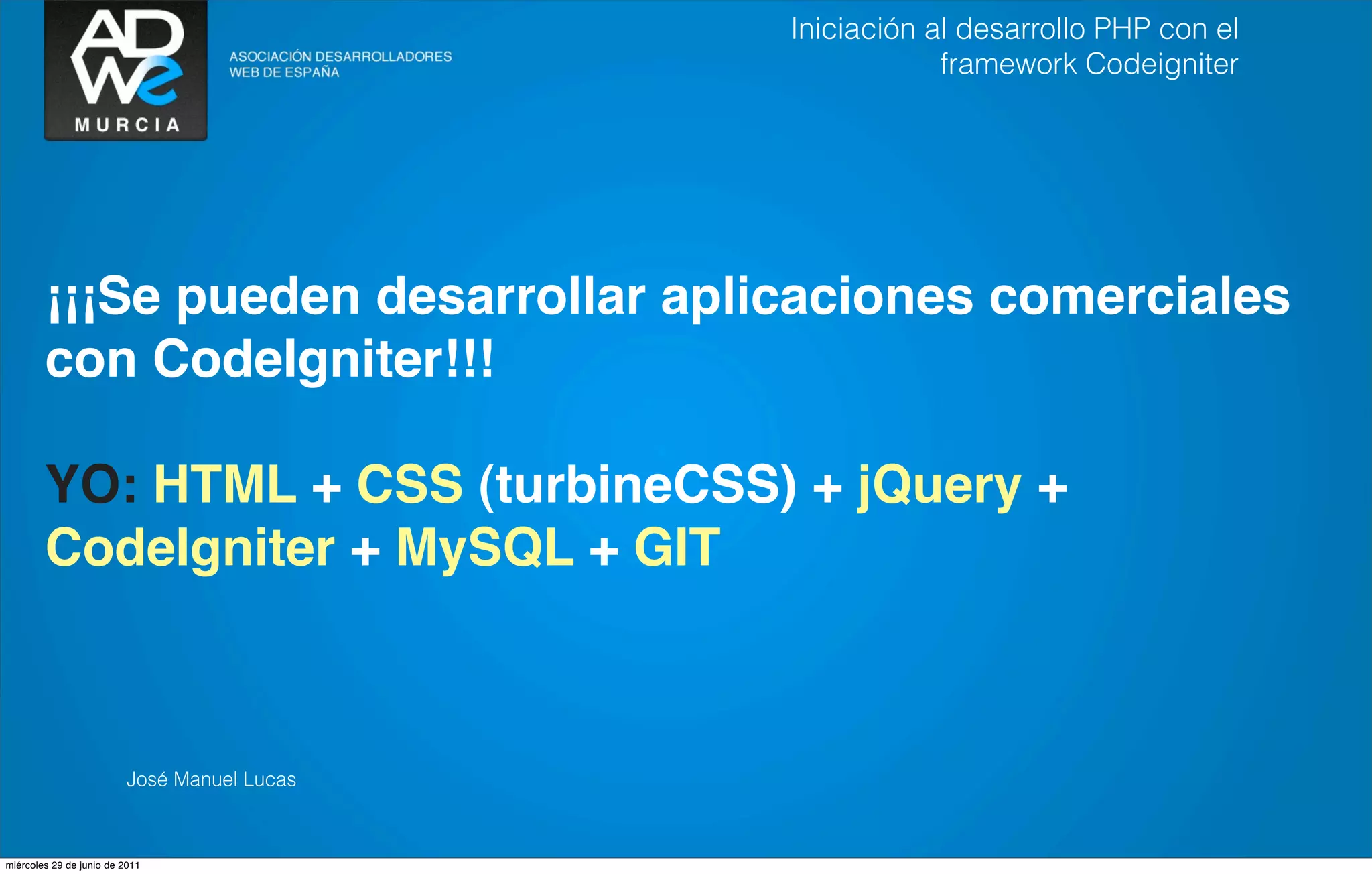 ADWe
MURCIA

ASOCIACIÓN DESARROLLADORES WEB DE ESPAÑA

Iniciación al desarrollo PHP con el framework Codeigniter

¡¡¡Se pueden desarrollar aplicaciones comerciales con CodeIgniter!!!

YO: HTML + CSS (turbineCSS) + jQuery + CodeIgniter + MySQL + GIT

José Manuel Lucas

miércoles 29 de junio de 2011